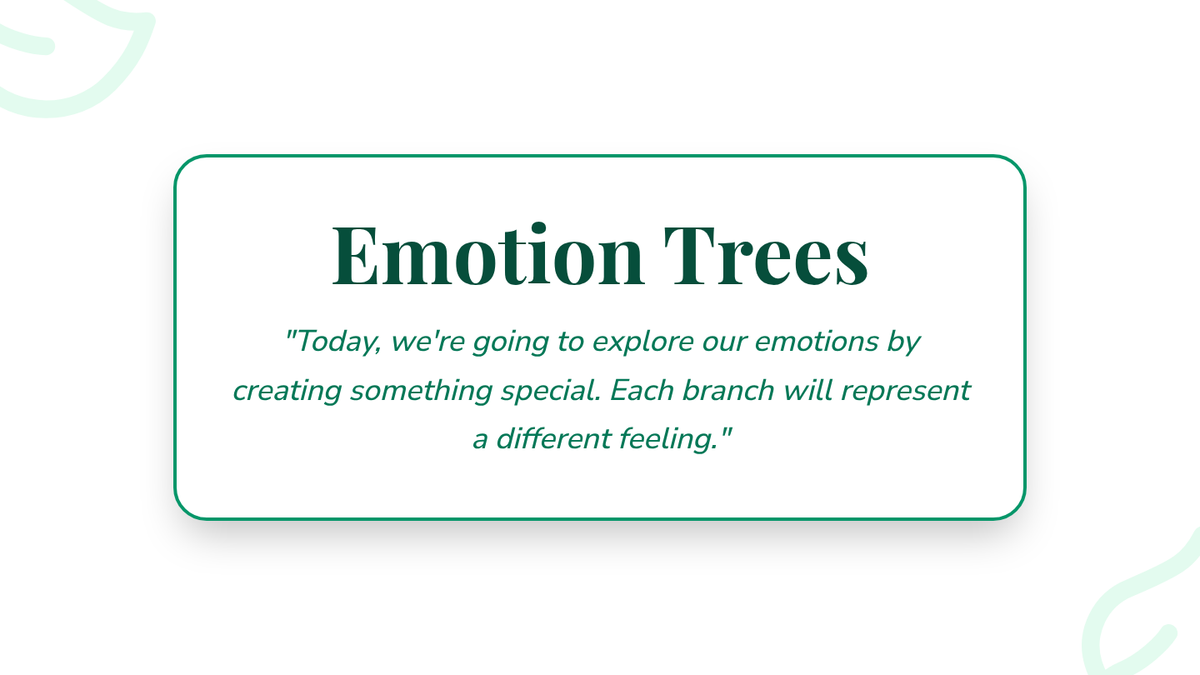 Emotion Trees

"Today, we're going to explore our emotions by creating something special. Each branch will represent a different feeling."